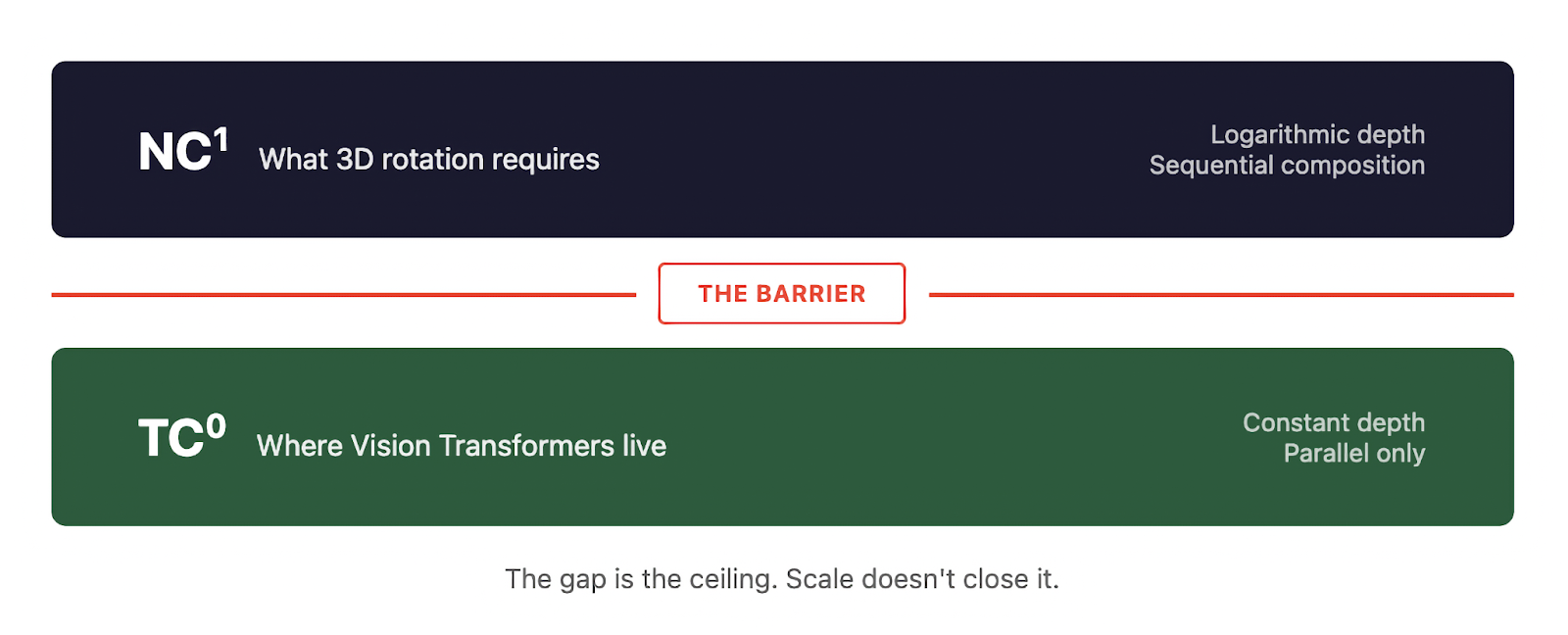 $NC^1$ What 3D rotation requires

Logarithmic depth
Sequential composition

THE BARRIER

$TC^0$ Where Vision Transformers live

Constant depth
Parallel only

The gap is the ceiling. Scale doesn't close it.